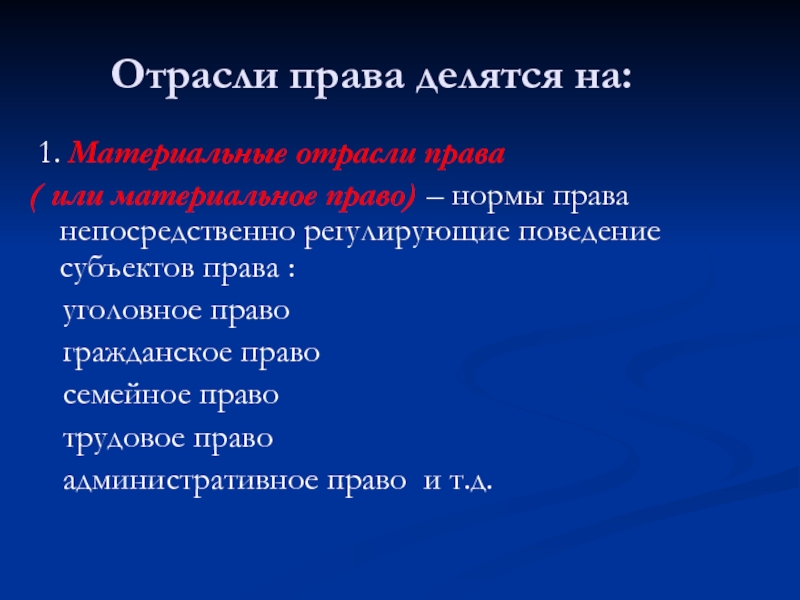 Отрасли права делятся на:

1. Материальные отрасли права ( или материальное право) – нормы права непосредственно регулирующие поведение субъектов права :

уголовное право

гражданское право

семейное право

трудовое право

административное право и т.д.